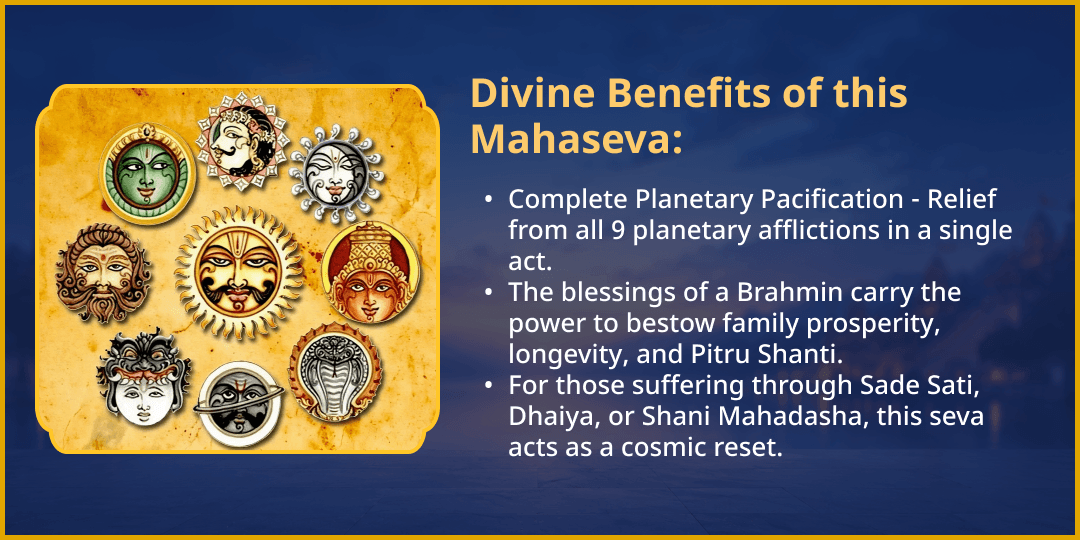 Divine Benefits of this Mahaseva:

• Complete Planetary Pacification - Relief from all 9 planetary afflictions in a single act.
• The blessings of a Brahmin carry the power to bestow family prosperity, longevity, and Pitru Shanti.
• For those suffering through Sade Sati, Dhaiya, or Shani Mahadasha, this seva acts as a cosmic reset.